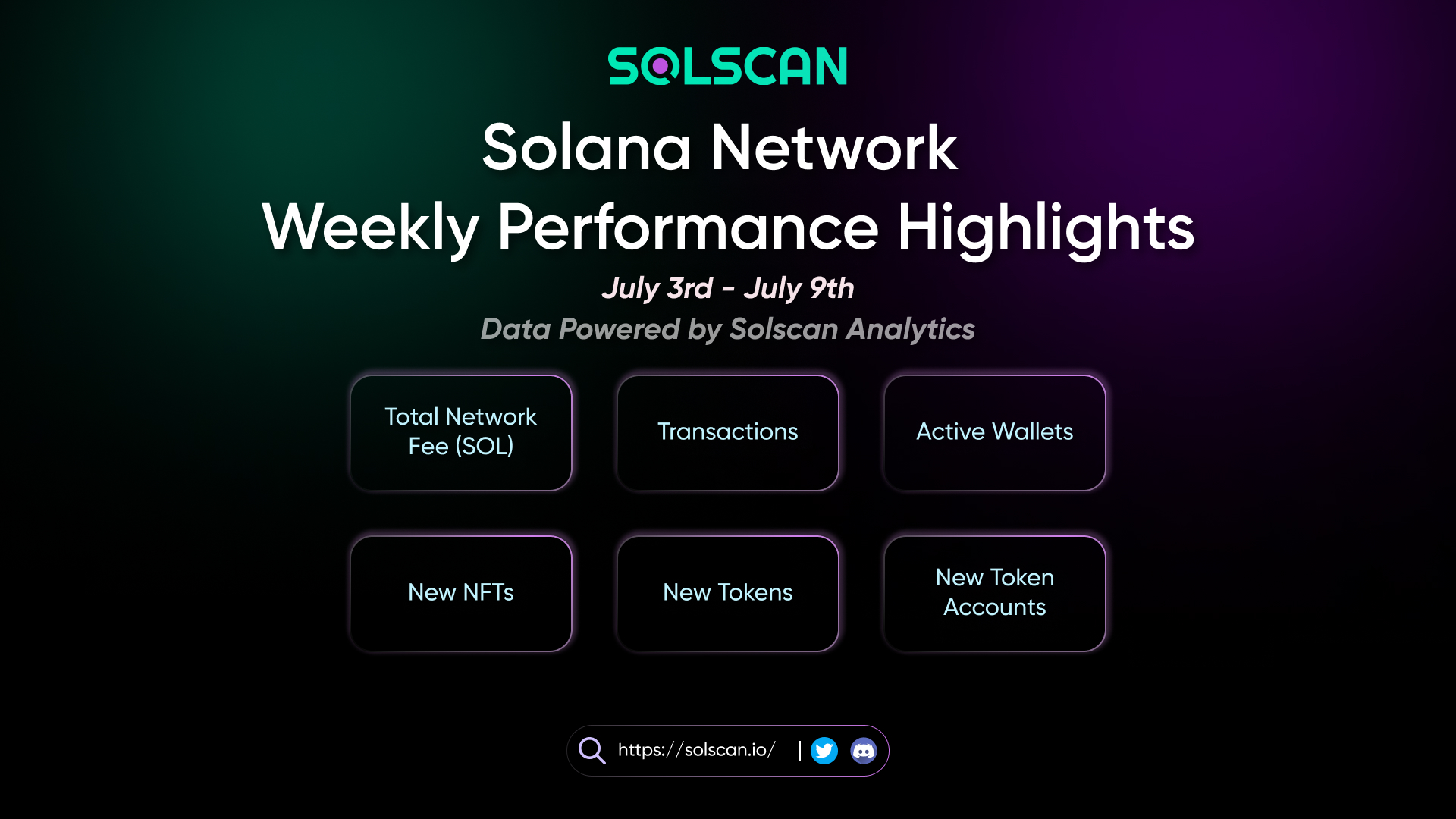 SOLSCAN

Solana Network
Weekly Performance Highlights

July 3rd - July 9th
Data Powered by Solscan Analytics

Total Network Fee (SOL)

Transactions

Active Wallets

New NFTs

New Tokens

New Token Accounts

https://solscan.io/ |